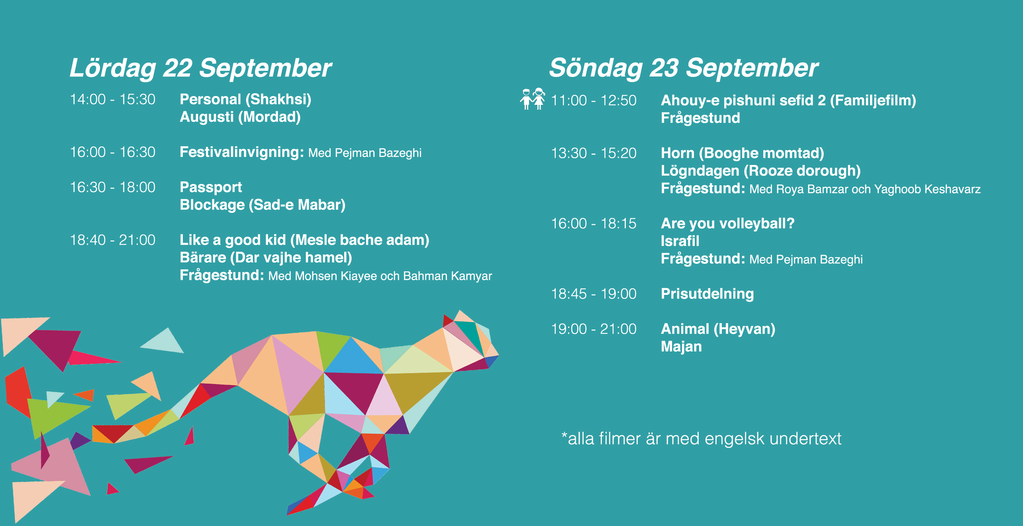 Lördag 22 September

14:00 - 15:30 Personal (Shakhsi)
Augusti (Mordad)

16:00 - 16:30 Festivalinvigning: Med Pejman Bazeghi

16:30 - 18:00 Passport
Blockage (Sad-e Mabar)

18:40 - 21:00 Like a good kid (Mesle bache adam)
Bärare (Dar vajhe hamel)
Frågestund: Med Mohsen Kiayee och Bahman Kamyar

Söndag 23 September

11:00 - 12:50 Ahouy-e pishuni sefid 2 (Familjefilm)
Frågestund

13:30 - 15:20 Horn (Booghe momtad)
Lögndagen (Rooze dorough)
Frågestund: Med Roya Bamzar och Yaghoob Keshavarz

16:00 - 18:15 Are you volleyball?
Israfil
Frågestund: Med Pejman Bazeghi

18:45 - 19:00 Prisutdelning

19:00 - 21:00 Animal (Heyvan)
Majan

*alla filmer är med engelsk undertext